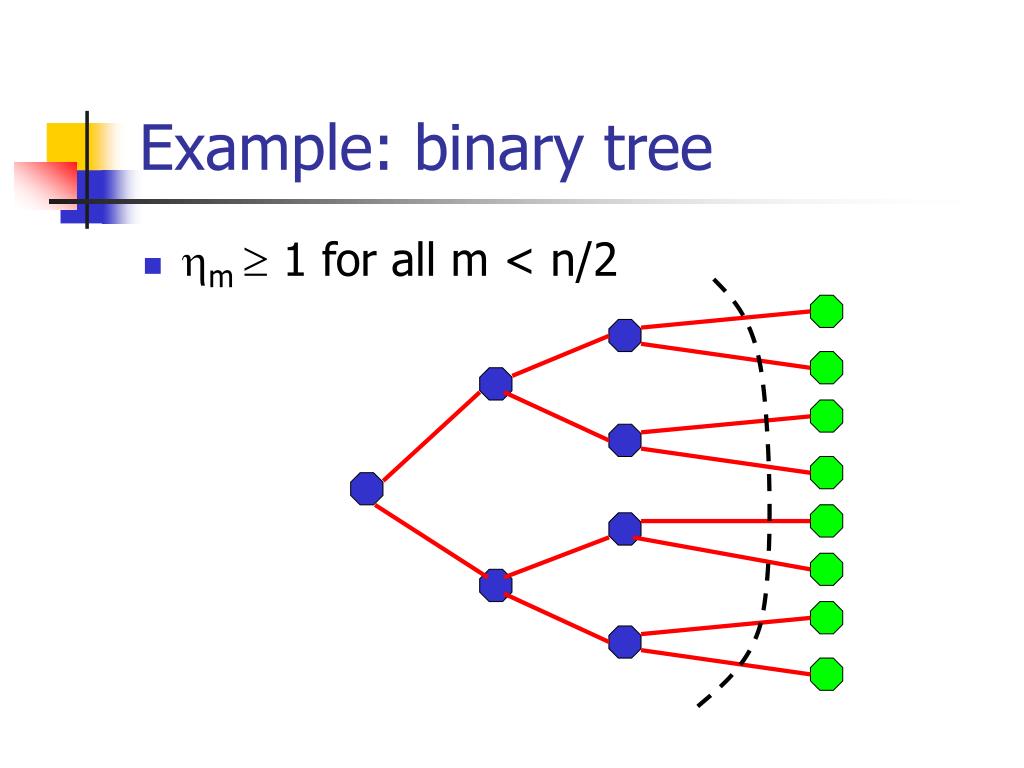 Example: binary tree

$\eta_m \geq 1$ for all m < n/2